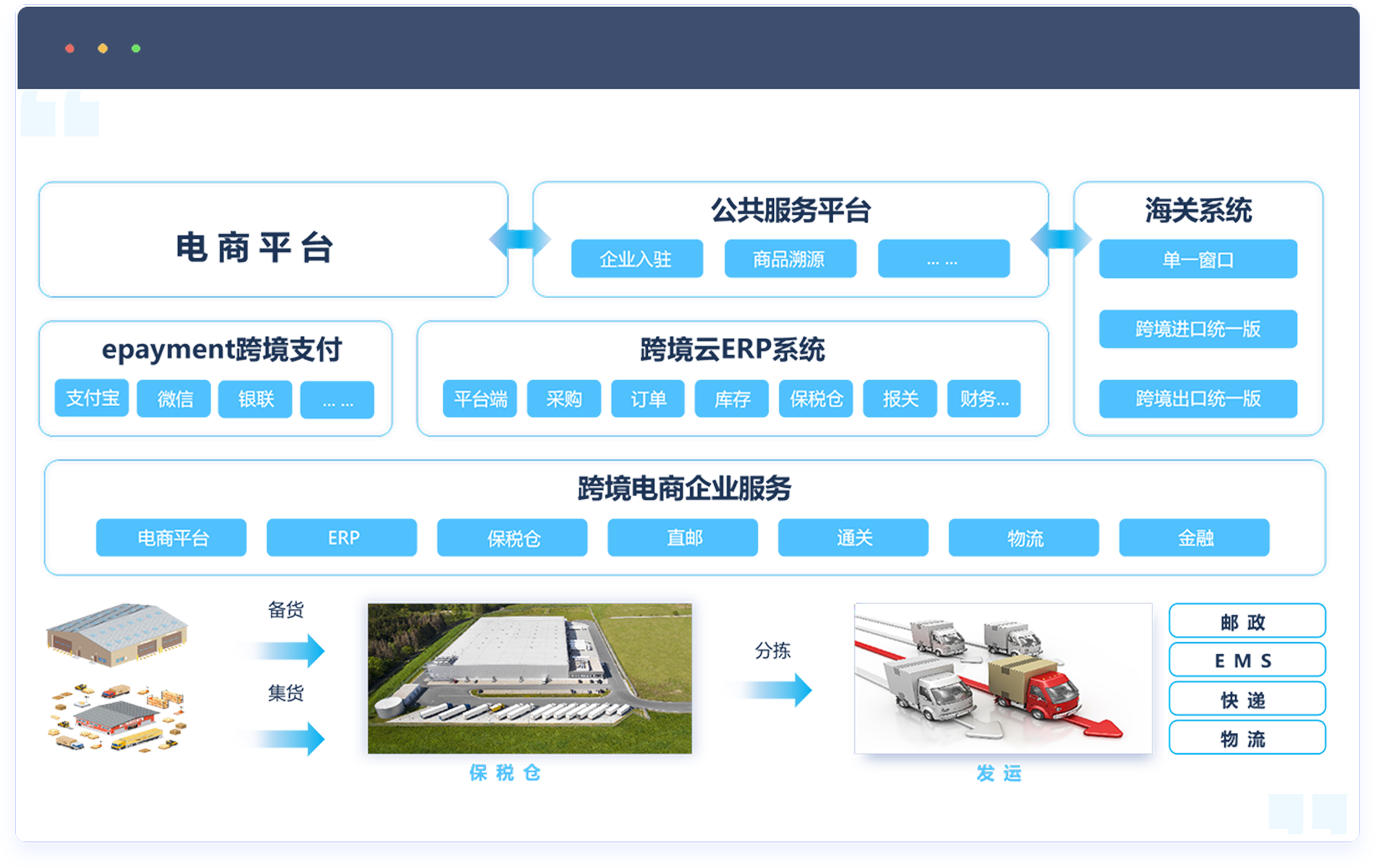 电商平台

公共服务平台

企业入驻

商品溯源

... ...

海关系统

单一窗口

跨境进口统一版

跨境出口统一版

epayment跨境支付

支付宝

微信

银联

... ...

跨境云ERP系统

平台端

采购

订单

库存

保税仓

报关

财务...

跨境电商企业服务

电商平台

ERP

保税仓

直邮

通关

物流

金融

备货

集货

保税仓

分拣

发运

邮政

EMS

快递

物流